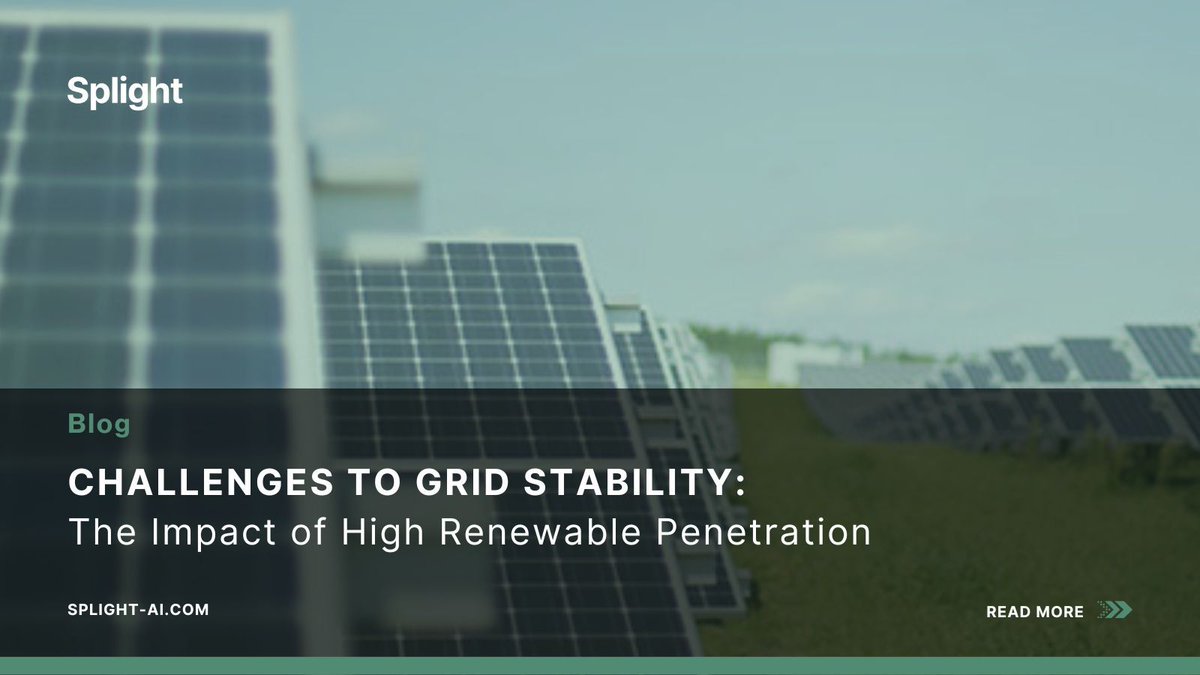 Splight

Blog

CHALLENGES TO GRID STABILITY:
The Impact of High Renewable Penetration

SPLIGHT-AI.COM

READ MORE